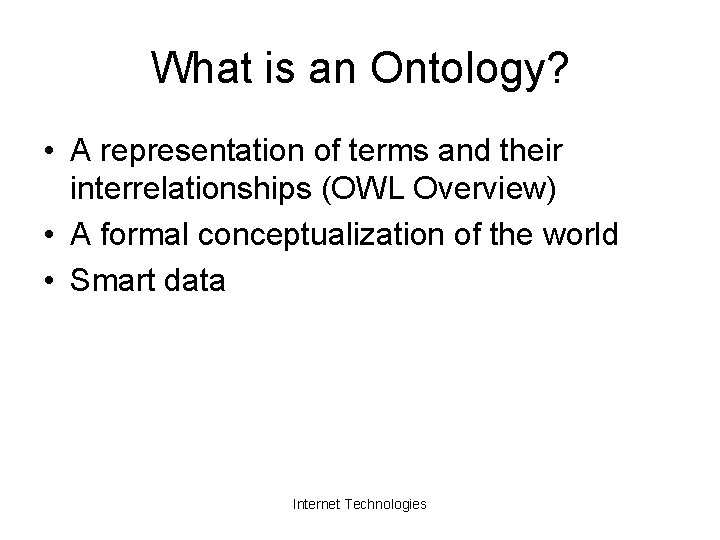 What is an Ontology?

• A representation of terms and their interrelationships (OWL Overview)
• A formal conceptualization of the world
• Smart data

Internet Technologies